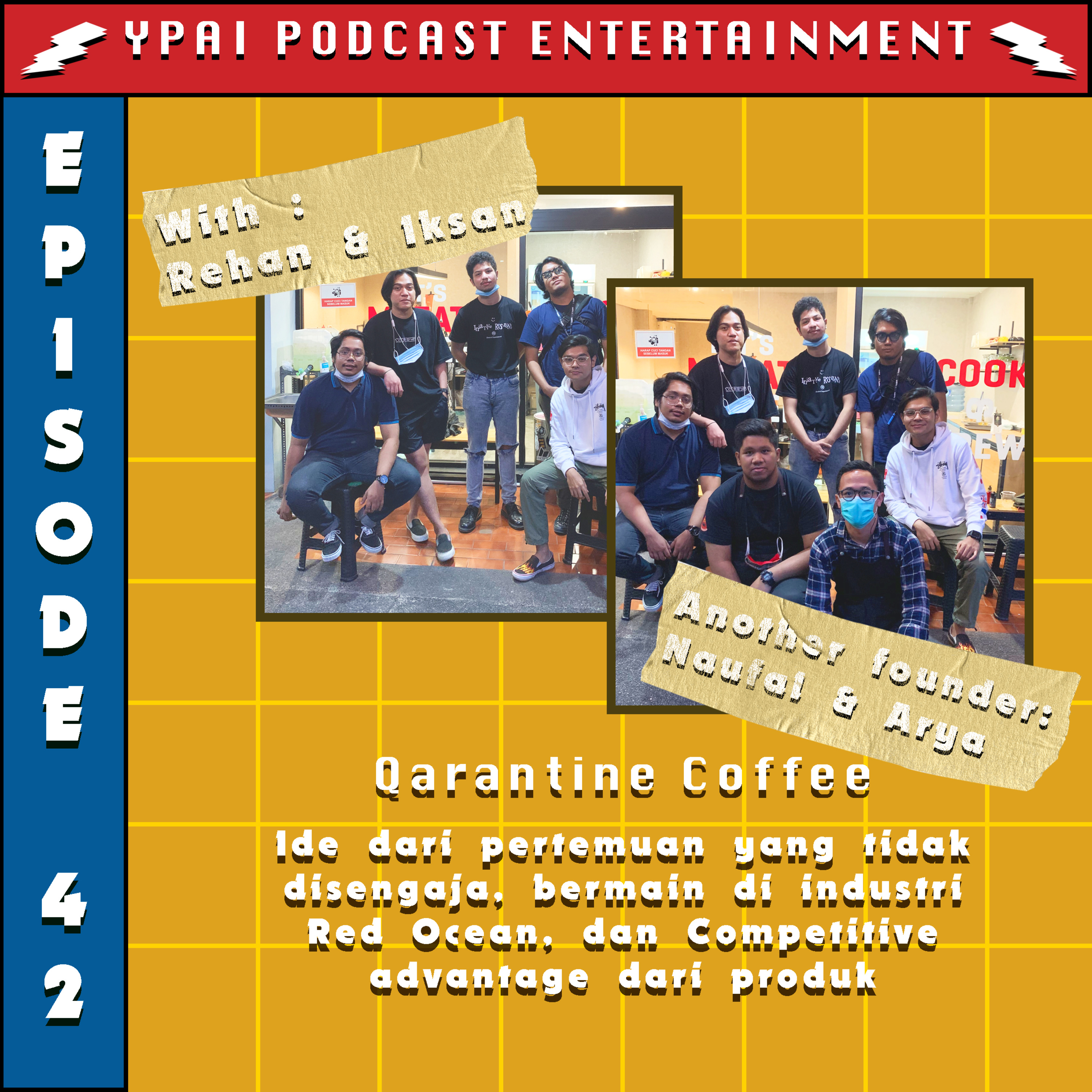 YPAI PODCAST ENTERTAINMENT

EPISODE 42

With : Rehan & Iksan

HARAP CUCI TANGAN SEBELUM MASUK

HARAP CUCI TANGAN SEBELUM MASUK

COOK

Another founder: Naufal & Arya

Qarantine Coffee

Ide dari pertemuan yang tidak disengaja, bermain di industri Red Ocean, dan Competitive advantage dari produk